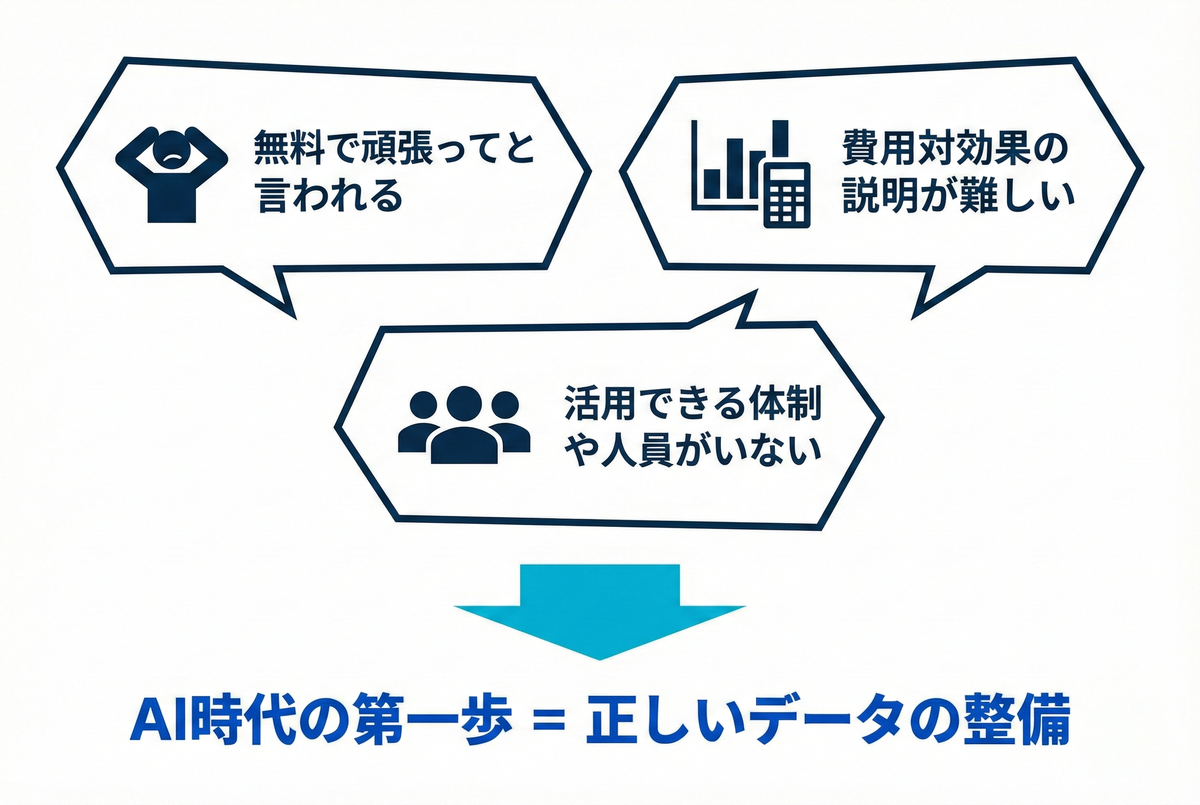 無料で頑張ってと言われる

費用対効果の説明が難しい

活用できる体制や人員がいない

AI時代の第一歩 = 正しいデータの整備